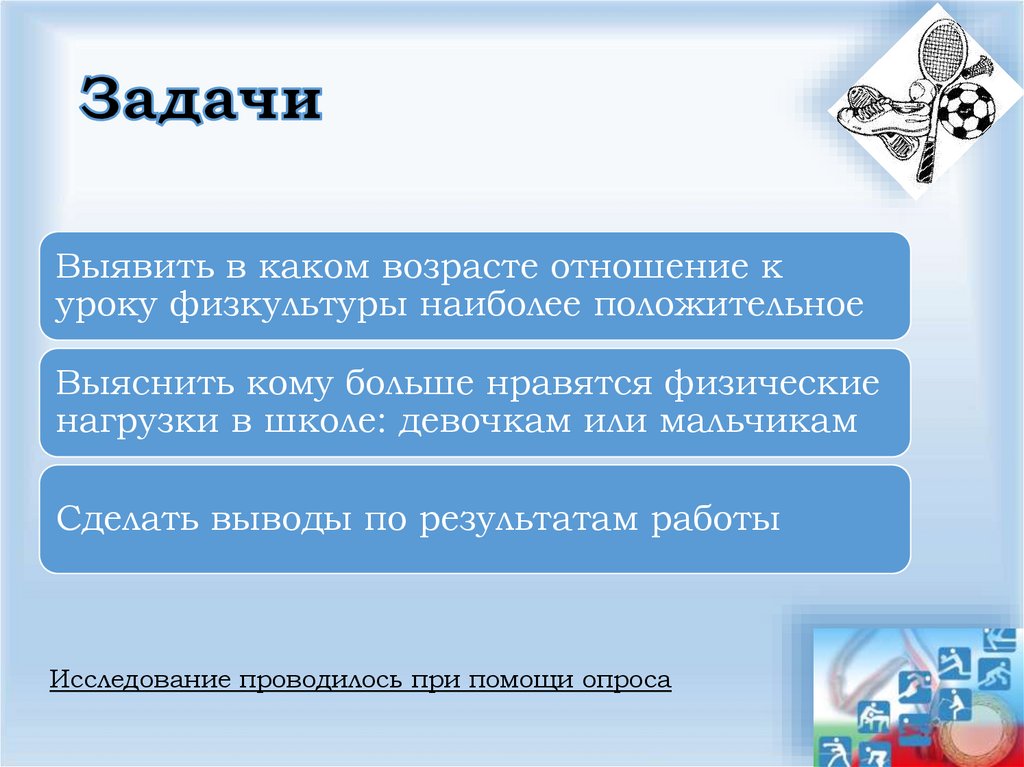 Задачи

Выявить в каком возрасте отношение к уроку физкультуры наиболее положительное

Выяснить кому больше нравятся физические нагрузки в школе: девочкам или мальчикам

Сделать выводы по результатам работы

Исследование проводилось при помощи опроса